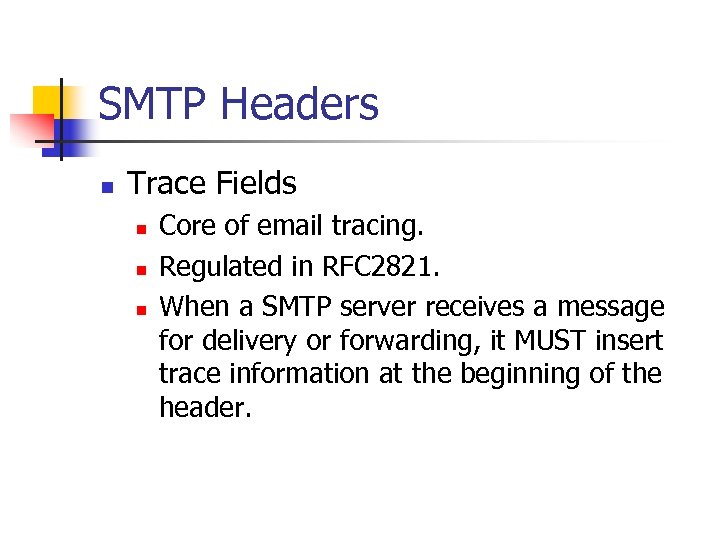 SMTP Headers

Trace Fields

Core of email tracing.

Regulated in RFC2821.

When a SMTP server receives a message for delivery or forwarding, it MUST insert trace information at the beginning of the header.